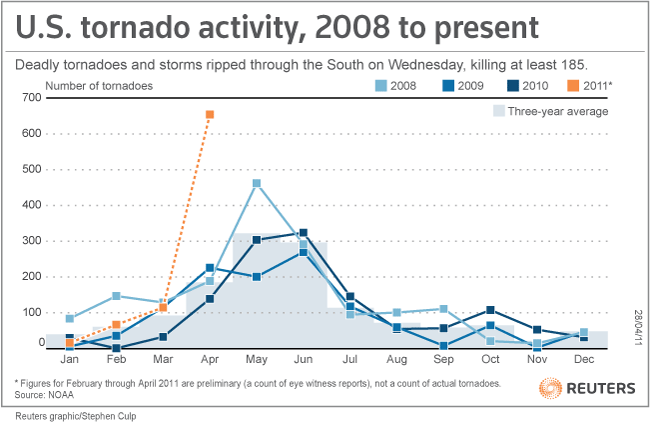 U.S. tornado activity, 2008 to present

Deadly tornadoes and storms ripped through the South on Wednesday, killing at least 185.

Number of tornadoes

2008 2009 2010 2011*

Three-year average

700
600
500
400
300
200
100
0

Jan Feb Mar Apr May Jun Jul Aug Sep Oct Nov Dec

28/04/11

* Figures for February through April 2011 are preliminary (a count of eye witness reports), not a count of actual tornadoes.
Source: NOAA

REUTERS

Reuters graphic/Stephen Culp